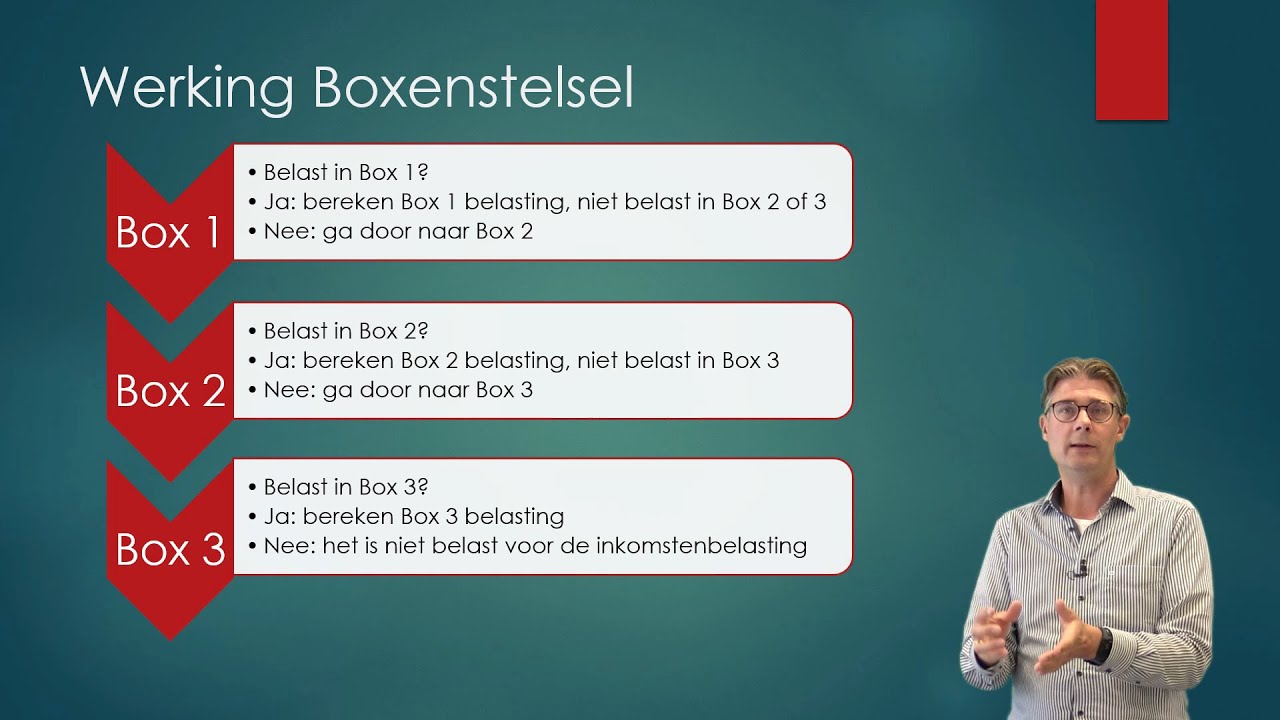 Werking Boxenstelsel

Box 1
• Belast in Box 1?
• Ja: bereken Box 1 belasting, niet belast in Box 2 of 3
• Nee: ga door naar Box 2

Box 2
• Belast in Box 2?
• Ja: bereken Box 2 belasting, niet belast in Box 3
• Nee: ga door naar Box 3

Box 3
• Belast in Box 3?
• Ja: bereken Box 3 belasting
• Nee: het is niet belast voor de inkomstenbelasting